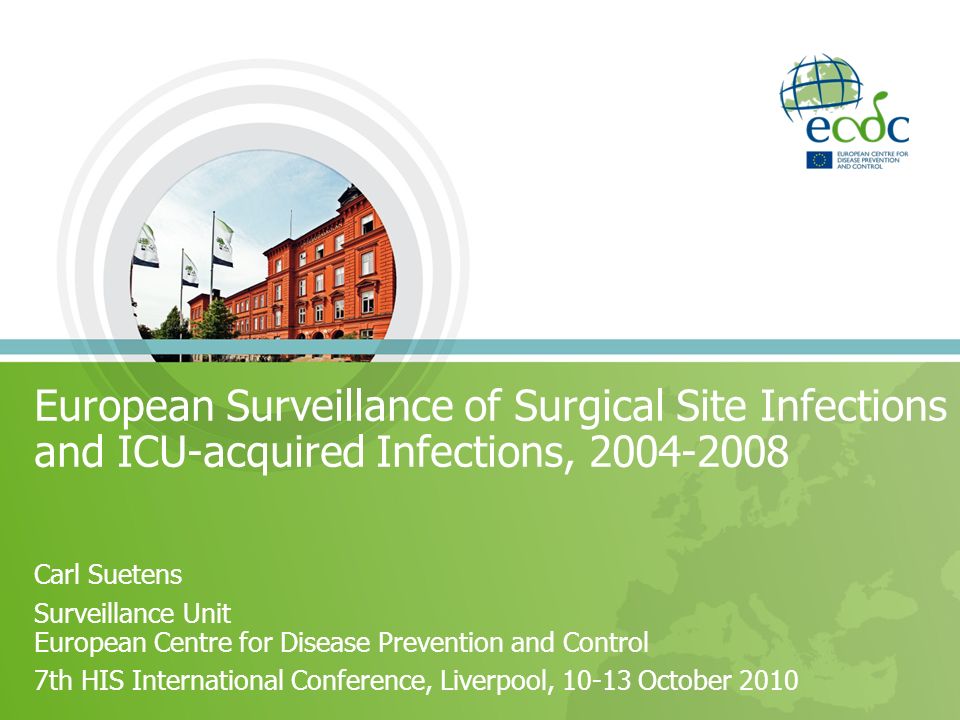 ecdc
EUROPEAN CENTRE FOR DISEASE PREVENTION AND CONTROL

European Surveillance of Surgical Site Infections and ICU-acquired Infections, 2004-2008

Carl Suetens

Surveillance Unit
European Centre for Disease Prevention and Control

7th HIS International Conference, Liverpool, 10-13 October 2010